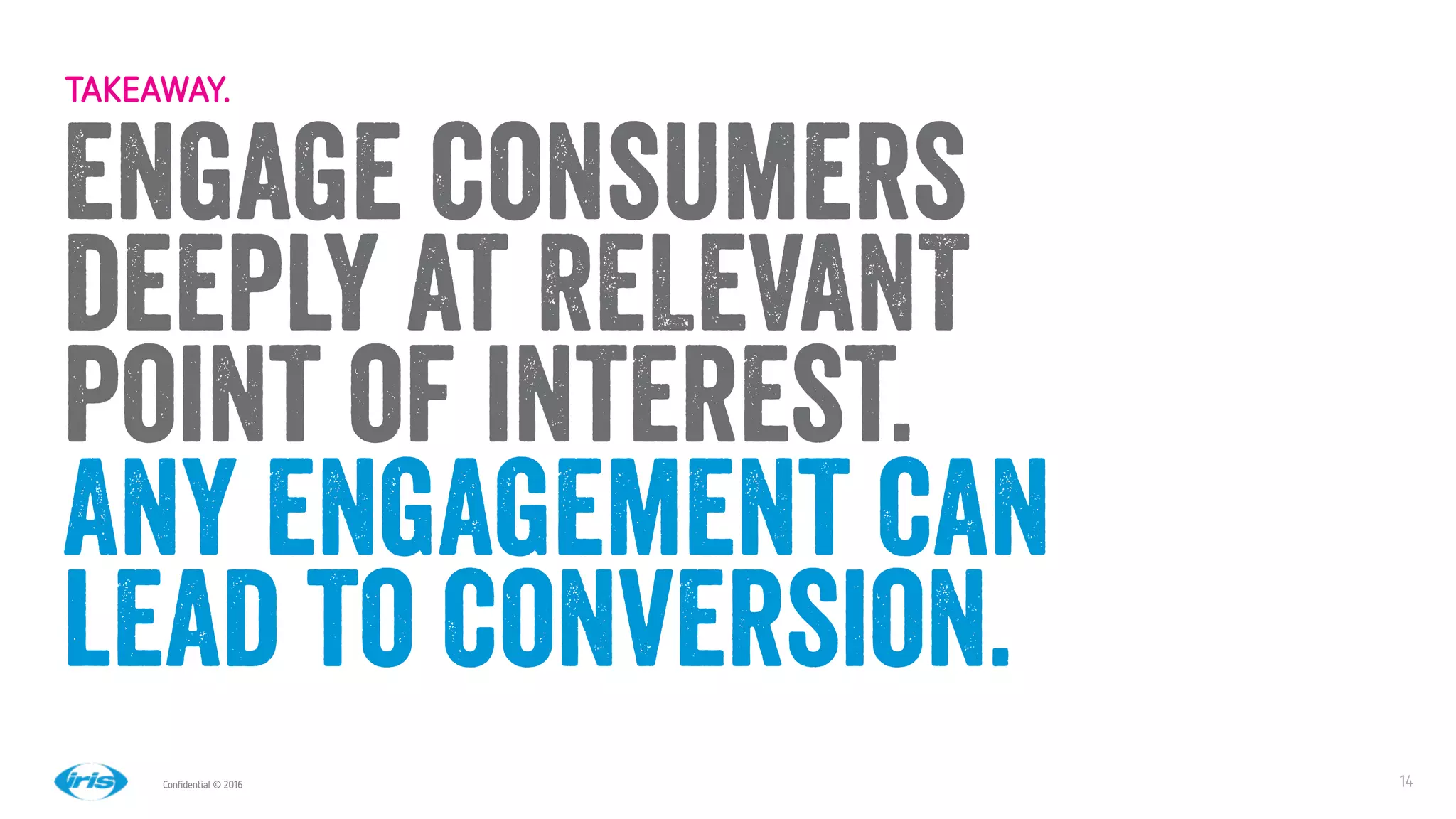 TAKEAWAY.

ENGAGE CONSUMERS DEEPLY AT RELEVANT POINT OF INTEREST.

ANY ENGAGEMENT CAN LEAD TO CONVERSION.

iris

Confidential © 2016

14